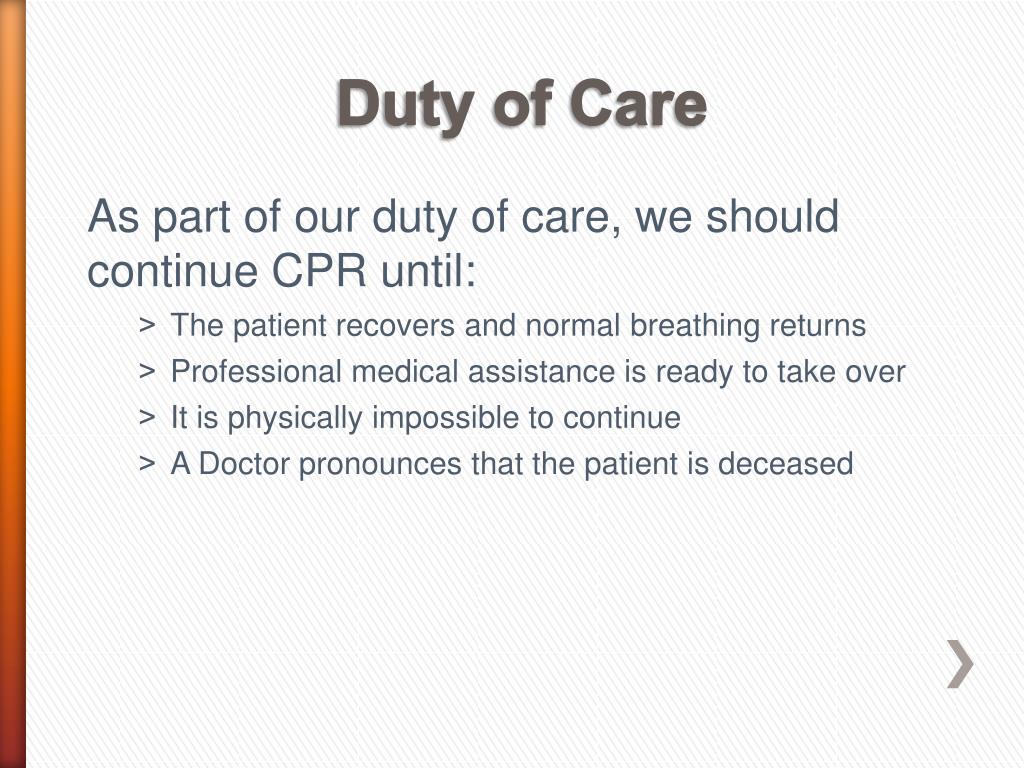 Duty of Care

As part of our duty of care, we should continue CPR until:

> The patient recovers and normal breathing returns
> Professional medical assistance is ready to take over
> It is physically impossible to continue
> A Doctor pronounces that the patient is deceased